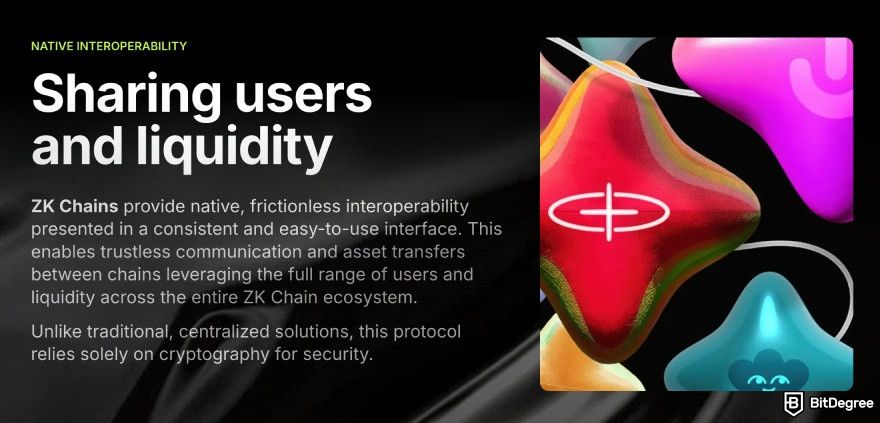 NATIVE INTEROPERABILITY

Sharing users and liquidity

ZK Chains provide native, frictionless interoperability presented in a consistent and easy-to-use interface. This enables trustless communication and asset transfers between chains leveraging the full range of users and liquidity across the entire ZK Chain ecosystem.

Unlike traditional, centralized solutions, this protocol relies solely on cryptography for security.

BitDegree